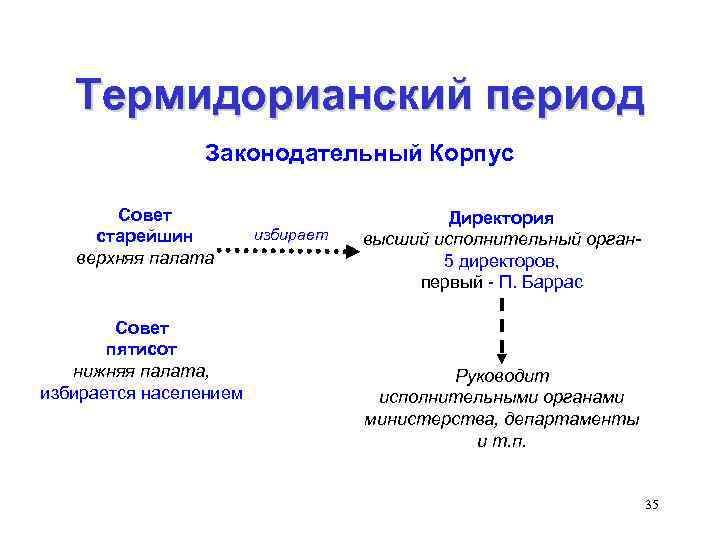 Термидорианский период

Законодательный Корпус

Совет старейшин
верхняя палата

избирает

Директория
высший исполнительный орган-
5 директоров,
первый - П. Баррас

Совет пятисот
нижняя палата,
избирается населением

Руководит
исполнительными органами
министерства, департаменты
и т.п.

35